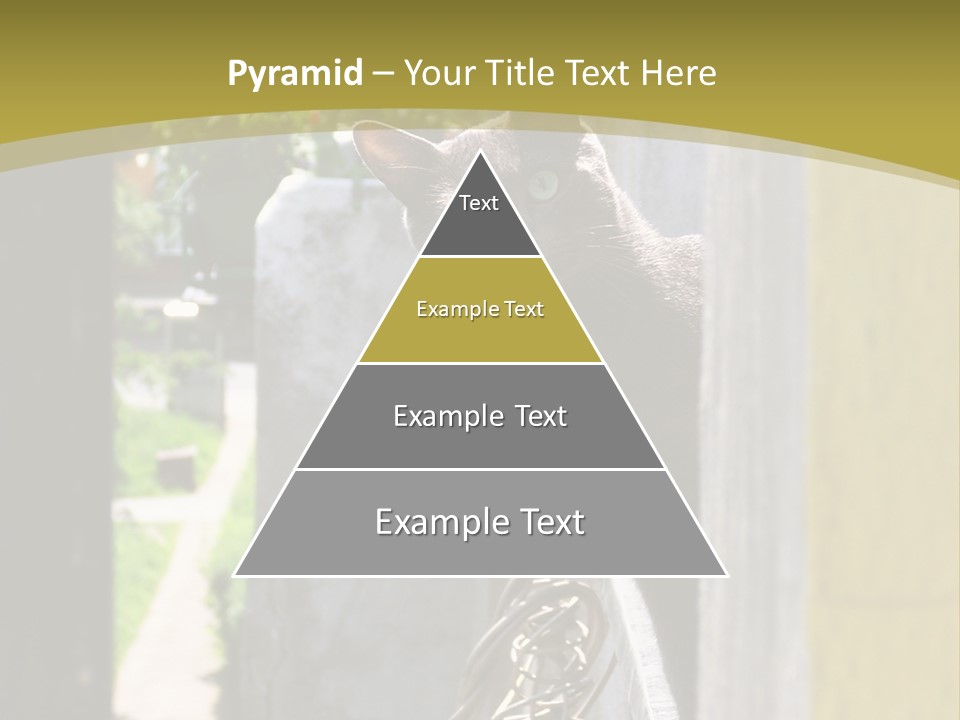 Pyramid – Your Title Text Here

Text

Example Text

Example Text

Example Text